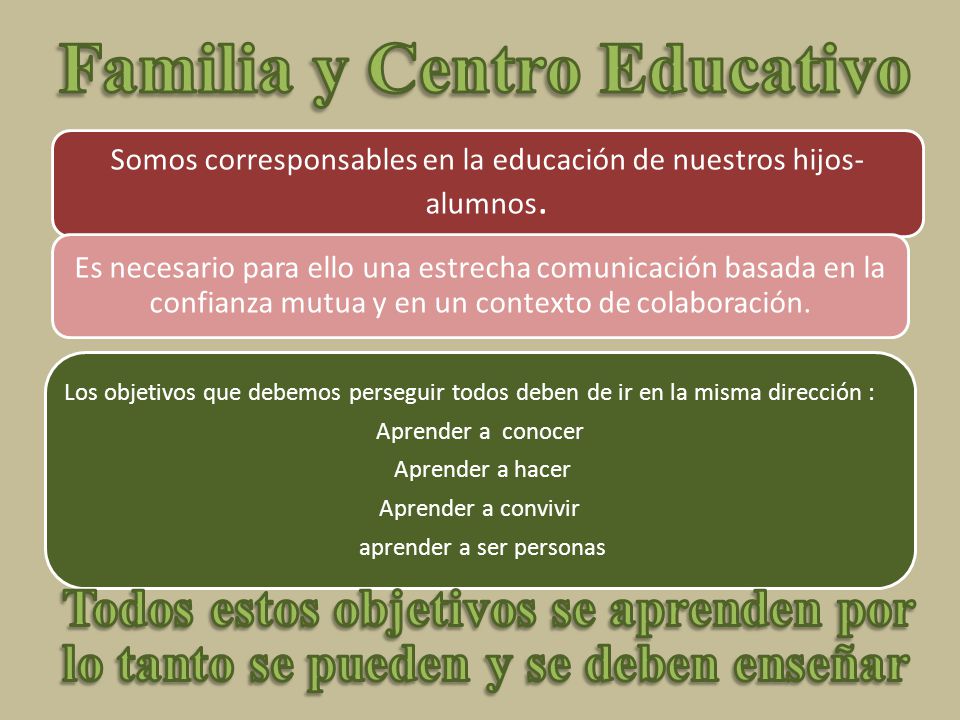 Familia y Centro Educativo

Somos corresponsables en la educación de nuestros hijos-alumnos.

Es necesario para ello una estrecha comunicación basada en la confianza mutua y en un contexto de colaboración.

Los objetivos que debemos perseguir todos deben de ir en la misma dirección :

Aprender a conocer

Aprender a hacer

Aprender a convivir

aprender a ser personas

Todos estos objetivos se aprenden por lo tanto se pueden y se deben enseñar